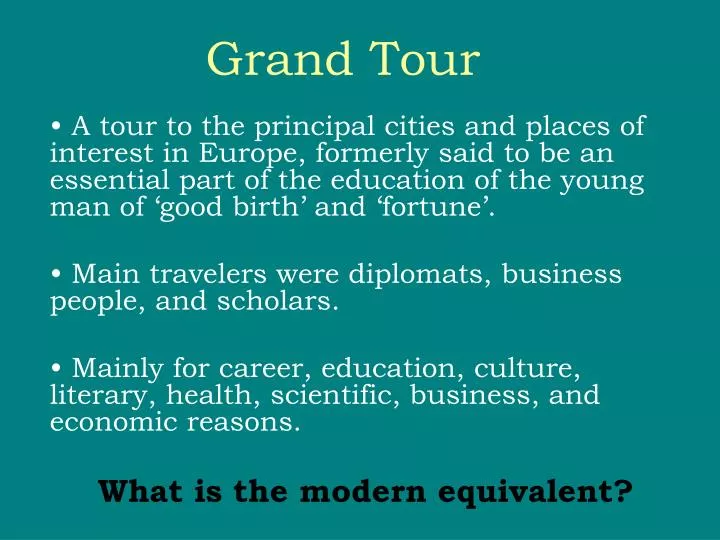 Grand Tour

• A tour to the principal cities and places of interest in Europe, formerly said to be an essential part of the education of the young man of ‘good birth’ and ‘fortune’.

• Main travelers were diplomats, business people, and scholars.

• Mainly for career, education, culture, literary, health, scientific, business, and economic reasons.

What is the modern equivalent?